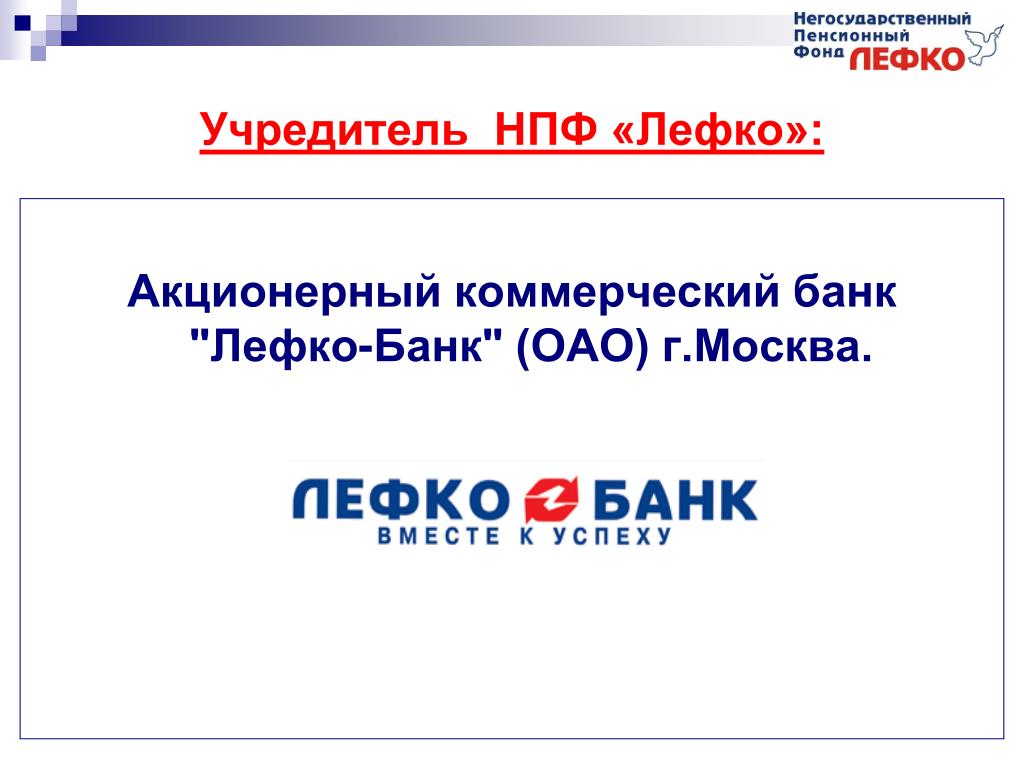 Негосударственный
Пенсионный
Фонд ЛЕФКО

Учредитель НПФ «Лефко»:

Акционерный коммерческий банк "Лефко-Банк" (ОАО) г.Москва.

ЛЕФКО БАНК
ВМЕСТЕ К УСПЕХУ